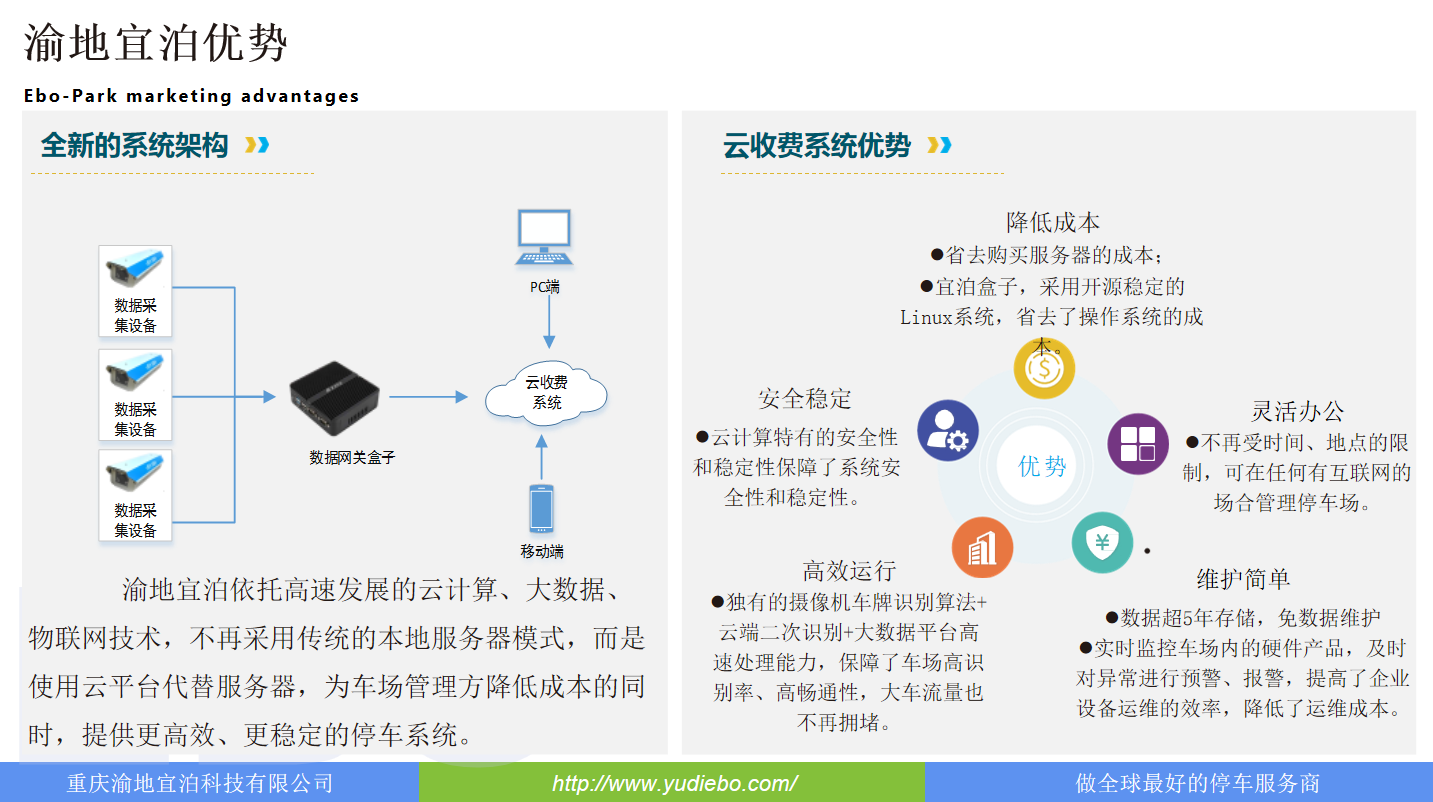 渝地宜泊优势

Ebo-Park marketing advantages

全新的系统架构

数据采集设备

数据采集设备

数据采集设备

数据网关盒子

PC端

云收费系统

移动端

渝地宜泊依托高速发展的云计算、大数据、物联网技术，不再采用传统的本地服务器模式，而是使用云平台代替服务器，为车场管理方降低成本的同时，提供更高效、更稳定的停车系统。

云收费系统优势

降低成本
●省去购买服务器的成本；
●宜泊盒子，采用开源稳定的Linux系统，省去了操作系统的成本。

安全稳定
●云计算特有的安全性和稳定性保障了系统安全性和稳定性。

优势

灵活办公
●不再受时间、地点的限制，可在任何有互联网的场合管理停车场。

高效运行
●独有的摄像机车牌识别算法+云端二次识别+大数据平台高速处理能力，保障了车场高识别率、高畅通性，大车流量也不再拥堵。

维护简单
●数据超5年存储，免数据维护
●实时监控车场内的硬件产品，及时对异常进行预警、报警，提高了企业设备运维的效率，降低了运维成本。

重庆渝地宜泊科技有限公司

http://www.yudiebo.com/

做全球最好的停车服务商